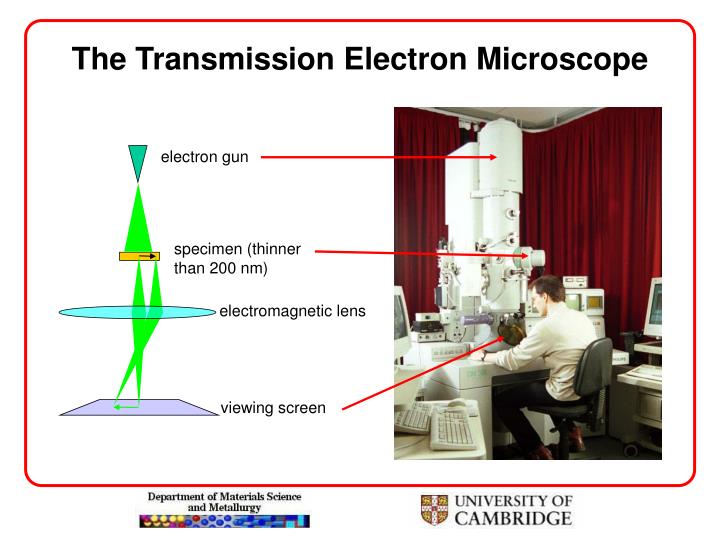 The Transmission Electron Microscope

electron gun

specimen (thinner than 200 nm)

electromagnetic lens

viewing screen

Department of Materials Science and Metallurgy

UNIVERSITY OF CAMBRIDGE